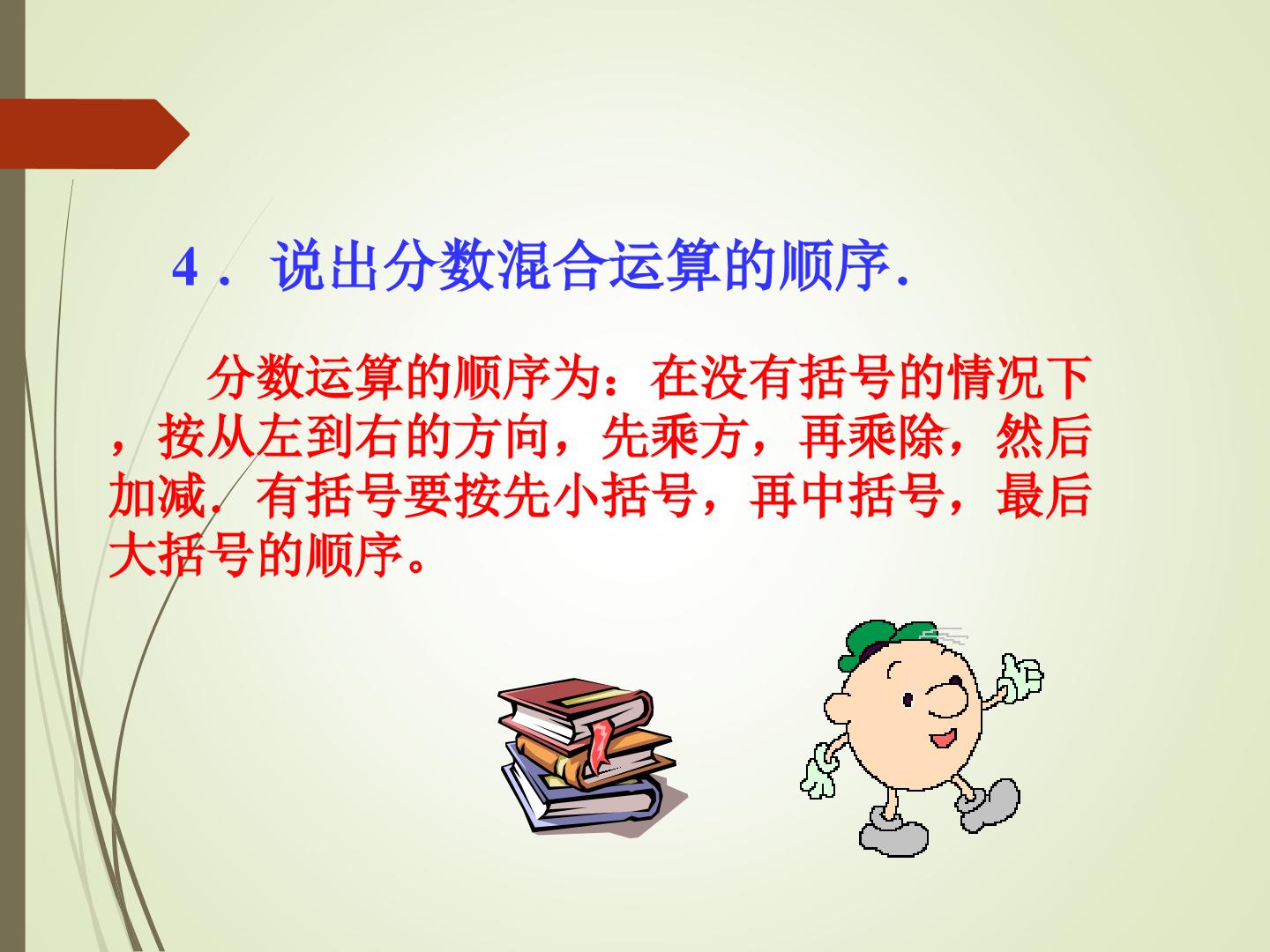 4．说出分数混合运算的顺序.

分数运算的顺序为：在没有括号的情况下，按从左到右的方向，先乘方，再乘除，然后加减.有括号要按先小括号，再中括号，最后大括号的顺序。